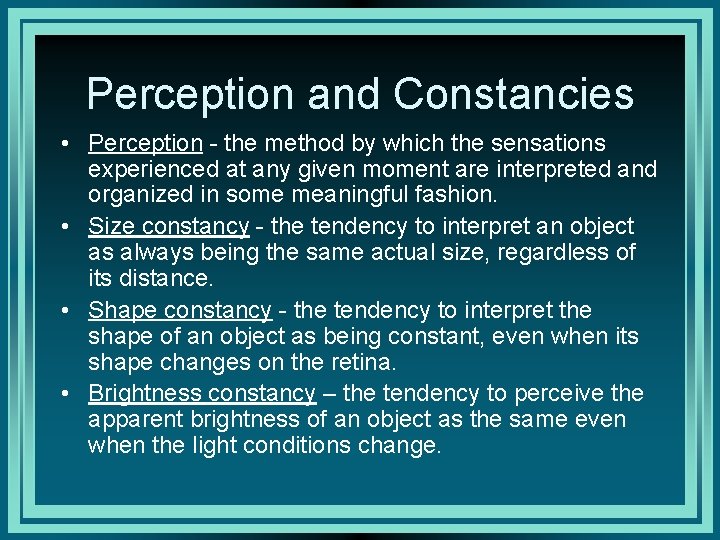 Perception and Constancies

• Perception - the method by which the sensations experienced at any given moment are interpreted and organized in some meaningful fashion.

• Size constancy - the tendency to interpret an object as always being the same actual size, regardless of its distance.

• Shape constancy - the tendency to interpret the shape of an object as being constant, even when its shape changes on the retina.

• Brightness constancy – the tendency to perceive the apparent brightness of an object as the same even when the light conditions change.